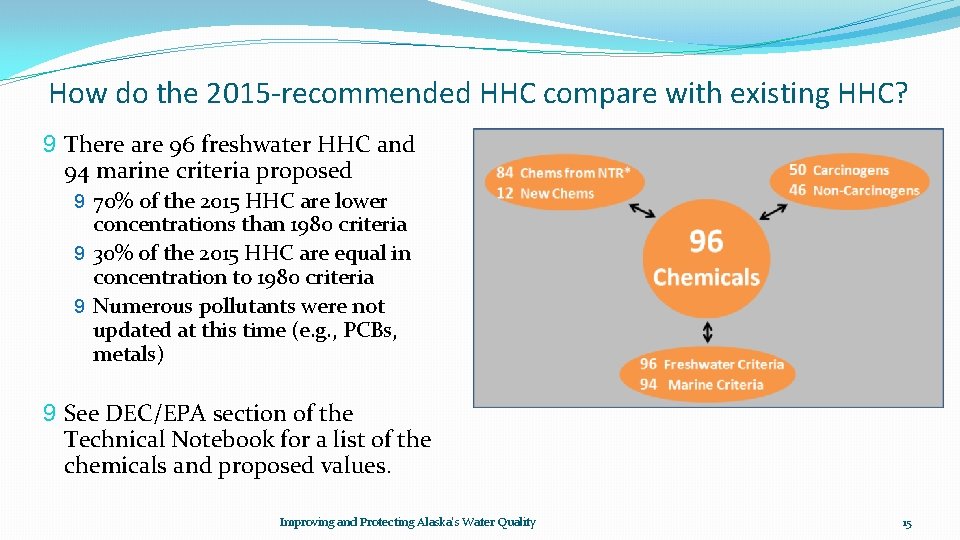 How do the 2015-recommended HHC compare with existing HHC?

9 There are 96 freshwater HHC and 94 marine criteria proposed

9 70% of the 2015 HHC are lower concentrations than 1980 criteria

9 30% of the 2015 HHC are equal in concentration to 1980 criteria

9 Numerous pollutants were not updated at this time (e.g., PCBs, metals)

9 See DEC/EPA section of the Technical Notebook for a list of the chemicals and proposed values.

84 Chems from NTR*
12 New Chems

50 Carcinogens
46 Non-Carcinogens

96
Chemicals

96 Freshwater Criteria
94 Marine Criteria

Improving and Protecting Alaska's Water Quality

15